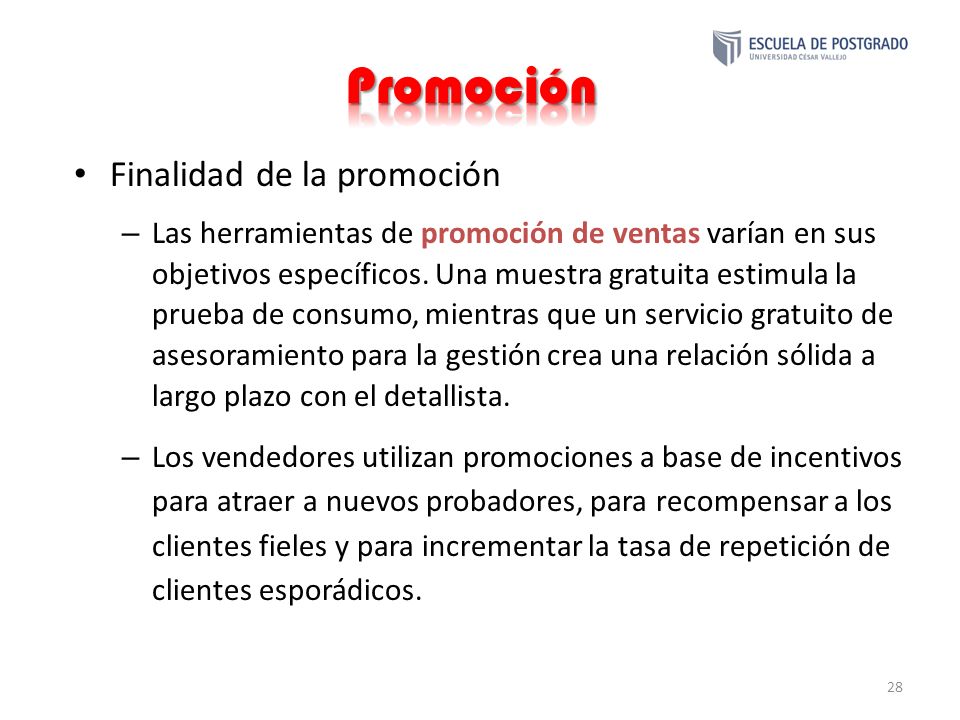 ESCUELA DE POSTGRADO
UNIVERSIDAD CÉSAR VALLEJO

Promoción

• Finalidad de la promoción

– Las herramientas de promoción de ventas varían en sus objetivos específicos. Una muestra gratuita estimula la prueba de consumo, mientras que un servicio gratuito de asesoramiento para la gestión crea una relación sólida a largo plazo con el detallista.

– Los vendedores utilizan promociones a base de incentivos para atraer a nuevos probadores, para recompensar a los clientes fieles y para incrementar la tasa de repetición de clientes esporádicos.

28